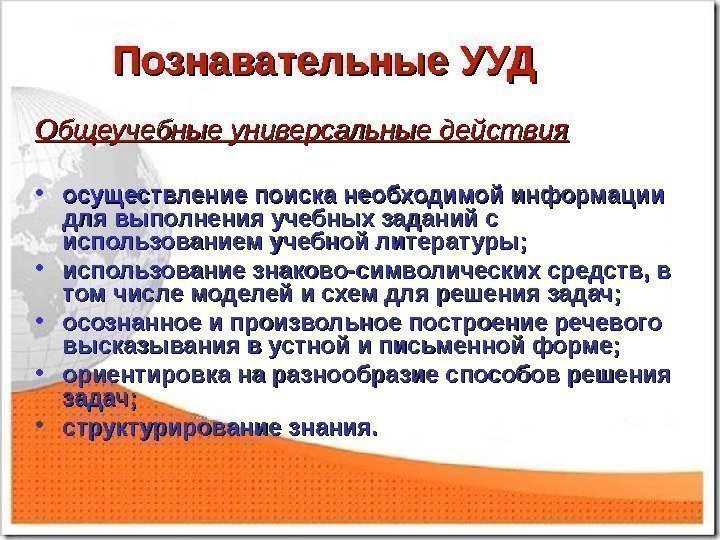 Познавательные УУД

Общеучебные универсальные действия

• осуществление поиска необходимой информации для выполнения учебных заданий с использованием учебной литературы;
• использование знаково-символических средств, в том числе моделей и схем для решения задач;
• осознанное и произвольное построение речевого высказывания в устной и письменной форме;
• ориентировка на разнообразие способов решения задач;
• структурирование знания.